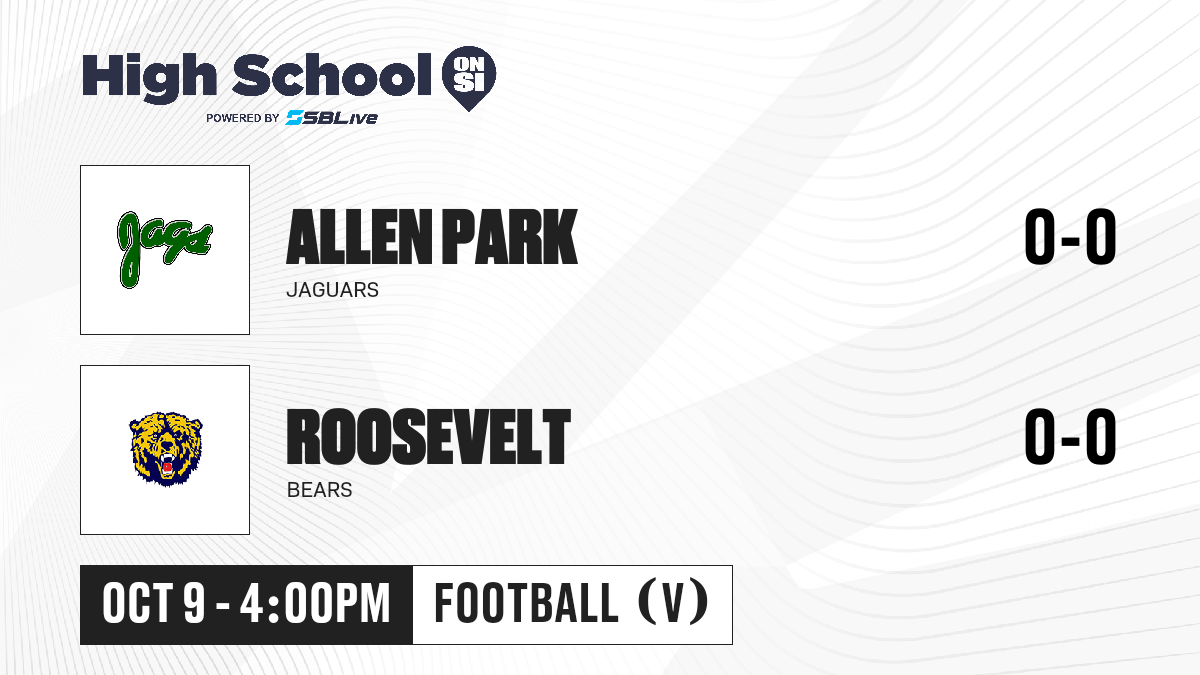 High School ON SI
POWERED BY SBLive

Jags

ALLEN PARK
JAGUARS

0-0

ROOSEVELT
BEARS

0-0

OCT 9 - 4:00PM

FOOTBALL (V)